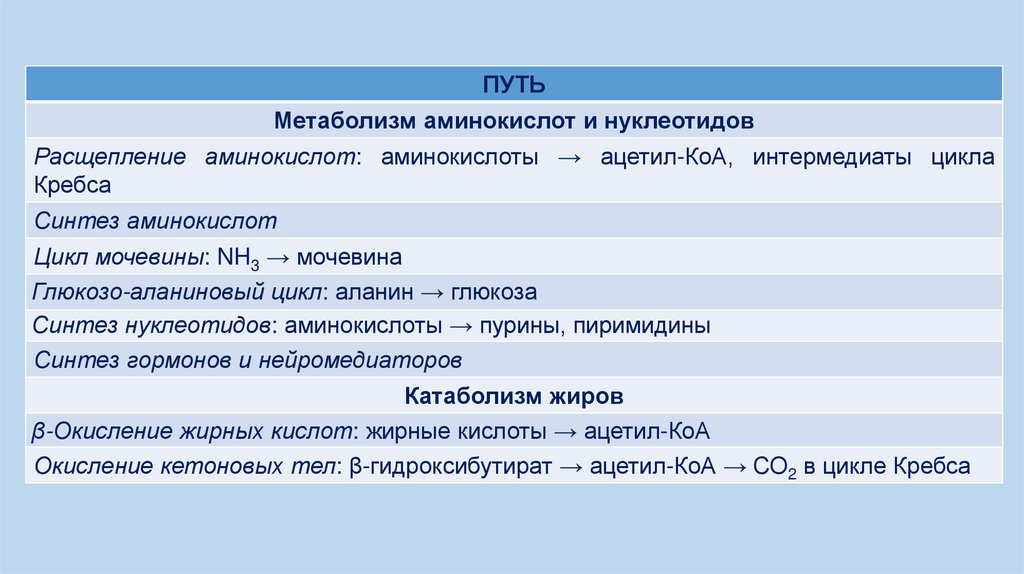 | ПУТЬ |
|---|
| Метаболизм аминокислот и нуклеотидов |
| Расщепление аминокислот: аминокислоты → ацетил-КоА, интермедиаты цикла Кребса |
| Синтез аминокислот |
| Цикл мочевины: $NH_3$ → мочевина |
| Глюкозо-аланиновый цикл: аланин → глюкоза |
| Синтез нуклеотидов: аминокислоты → пурины, пиримидины |
| Синтез гормонов и нейромедиаторов |
| Катаболизм жиров |
| β-Окисление жирных кислот: жирные кислоты → ацетил-КоА |
| Окисление кетоновых тел: β-гидроксибутират → ацетил-КоА → $CO_2$ в цикле Кребса |